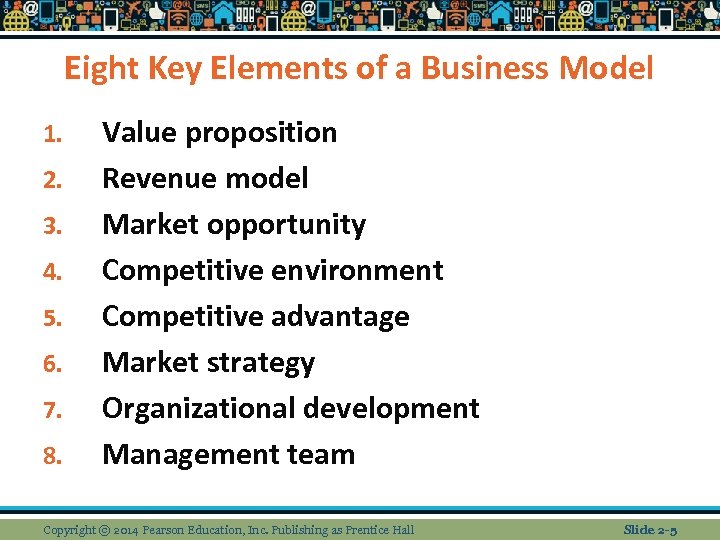 Eight Key Elements of a Business Model

1. Value proposition
2. Revenue model
3. Market opportunity
4. Competitive environment
5. Competitive advantage
6. Market strategy
7. Organizational development
8. Management team

Copyright © 2014 Pearson Education, Inc. Publishing as Prentice Hall

Slide 2-5